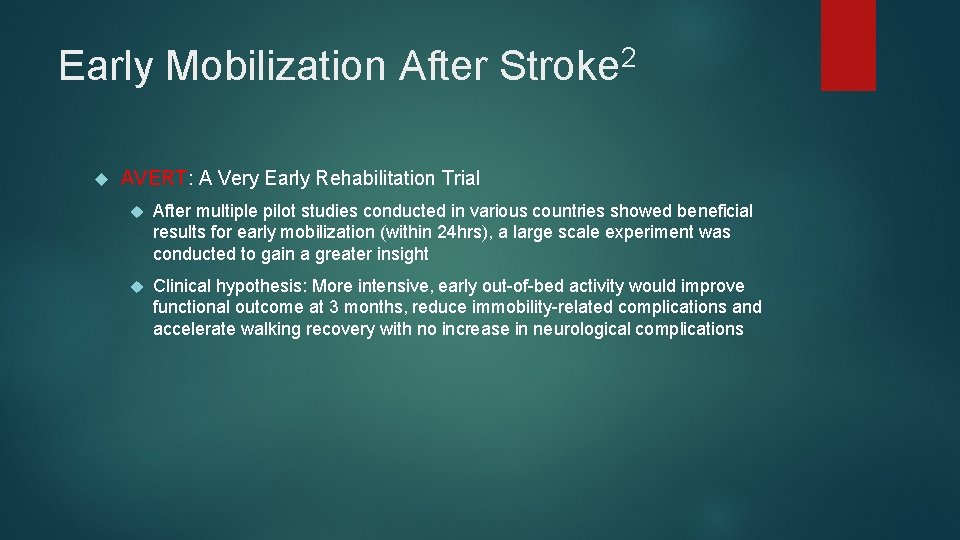 Early Mobilization After Stroke$^2$

AVERT: A Very Early Rehabilitation Trial

After multiple pilot studies conducted in various countries showed beneficial results for early mobilization (within 24hrs), a large scale experiment was conducted to gain a greater insight

Clinical hypothesis: More intensive, early out-of-bed activity would improve functional outcome at 3 months, reduce immobility-related complications and accelerate walking recovery with no increase in neurological complications